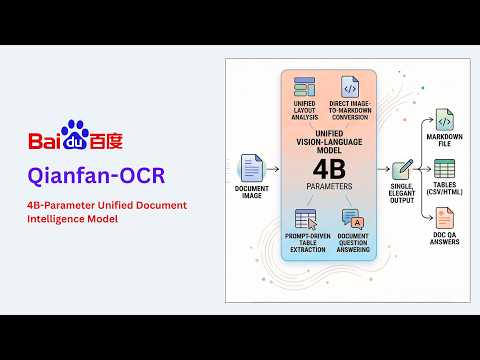 Bai du 百度

Qianfan-OCR

4B-Parameter Unified Document Intelligence Model

DOCUMENT IMAGE

UNIFIED LAYOUT ANALYSIS

DIRECT IMAGE-TO-MARKDOWN CONVERSION

UNIFIED VISION-LANGUAGE MODEL

4B

PARAMETERS

PROMPT-DRIVEN TABLE EXTRACTION

DOCUMENT QUESTION ANSWERING

SINGLE, ELEGANT OUTPUT

MARKDOWN FILE

TABLES (CSV/HTML)

DOC QA ANSWERS